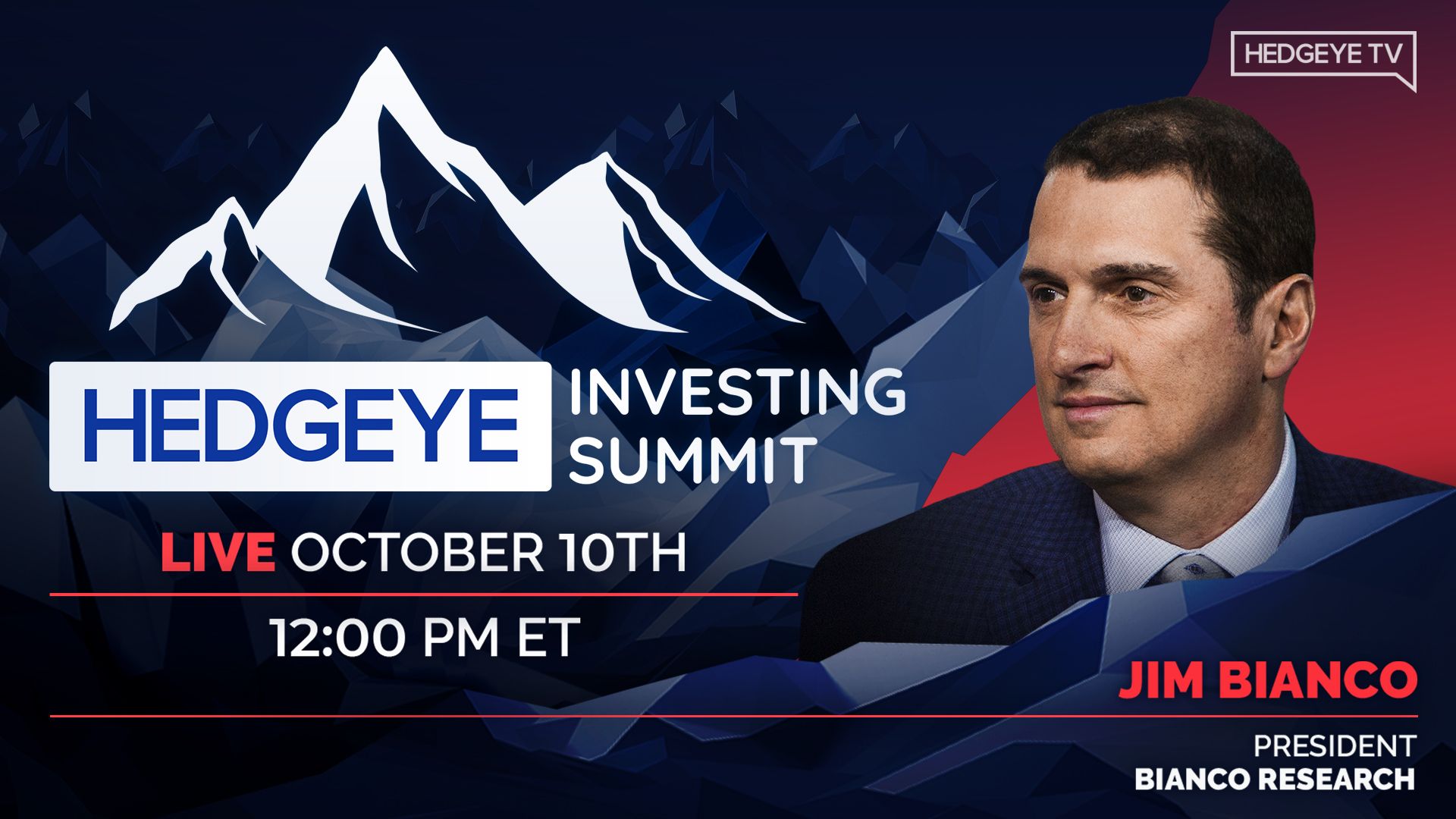 HEDGEYE TV

HEDGEYE INVESTING SUMMIT

LIVE OCTOBER 10TH

12:00 PM ET

JIM BIANCO

PRESIDENT
BIANCO RESEARCH